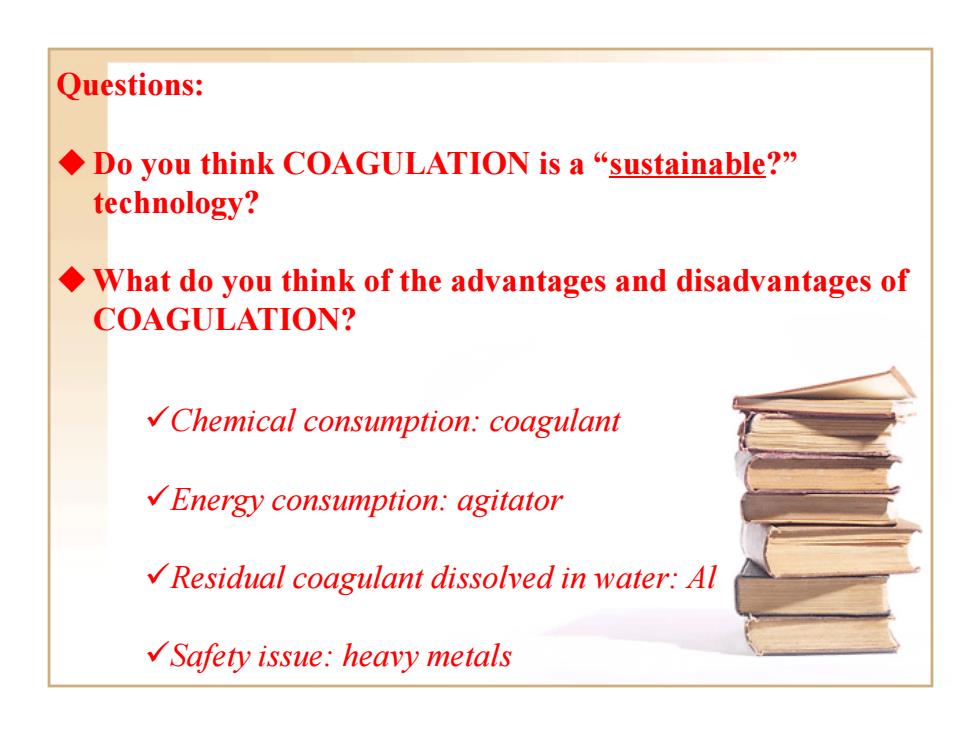 Questions:

◆ Do you think COAGULATION is a “sustainable?” technology?

◆ What do you think of the advantages and disadvantages of COAGULATION?

✓Chemical consumption: coagulant

✓Energy consumption: agitator

✓Residual coagulant dissolved in water: Al

✓Safety issue: heavy metals